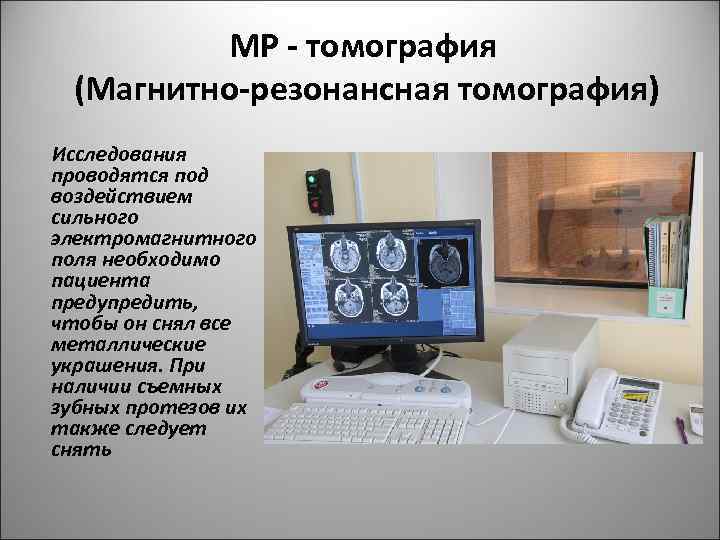 МР - томография
(Магнитно-резонансная томография)

Исследования проводятся под воздействием сильного электромагнитного поля необходимо пациента предупредить, чтобы он снял все металлические украшения. При наличии съемных зубных протезов их также следует снять